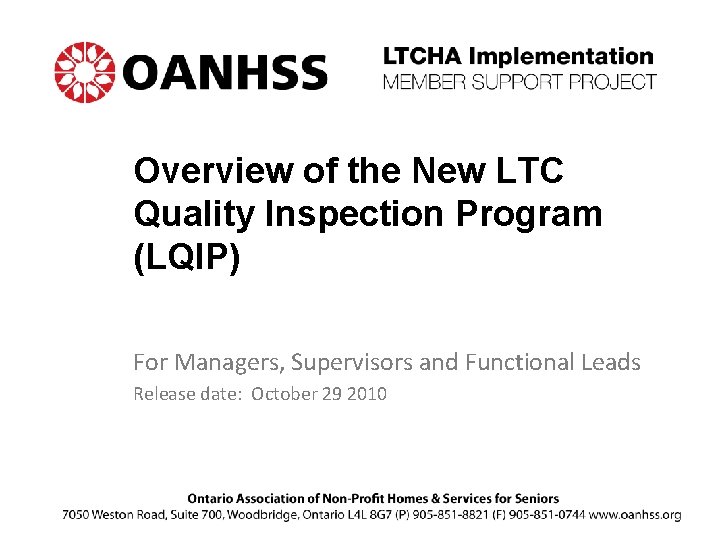 OANHSS

LTCHA Implementation
MEMBER SUPPORT PROJECT

Overview of the New LTC Quality Inspection Program (LQIP)

For Managers, Supervisors and Functional Leads
Release date: October 29 2010

Ontario Association of Non-Profit Homes & Services for Seniors
7050 Weston Road, Suite 700, Woodbridge, Ontario L4L 8G7 (P) 905-851-8821 (F) 905-851-0744 www.oanhss.org